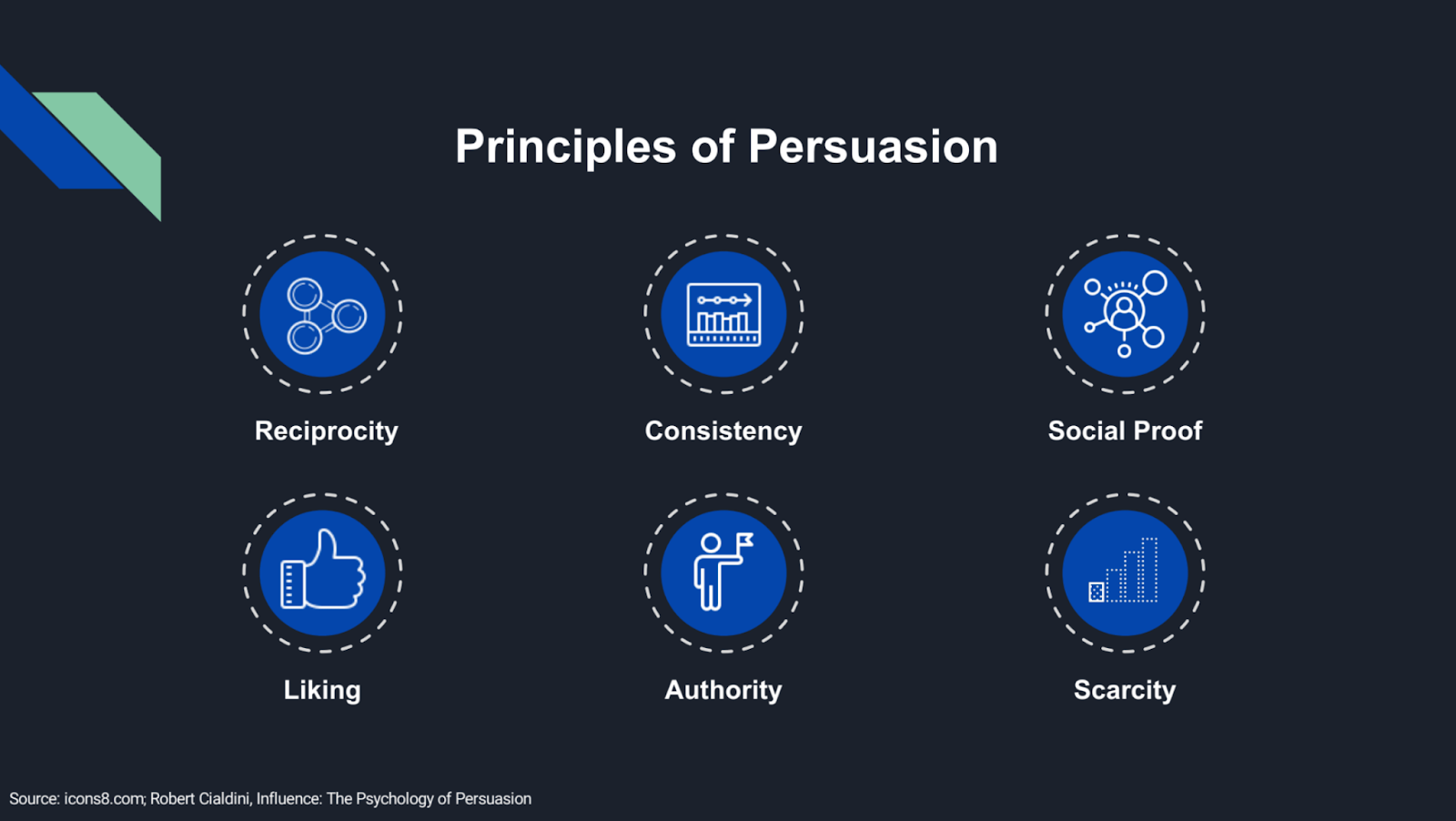 Principles of Persuasion

Reciprocity

Consistency

Social Proof

Liking

Authority

Scarcity

Source: icons8.com; Robert Cialdini, Influence: The Psychology of Persuasion